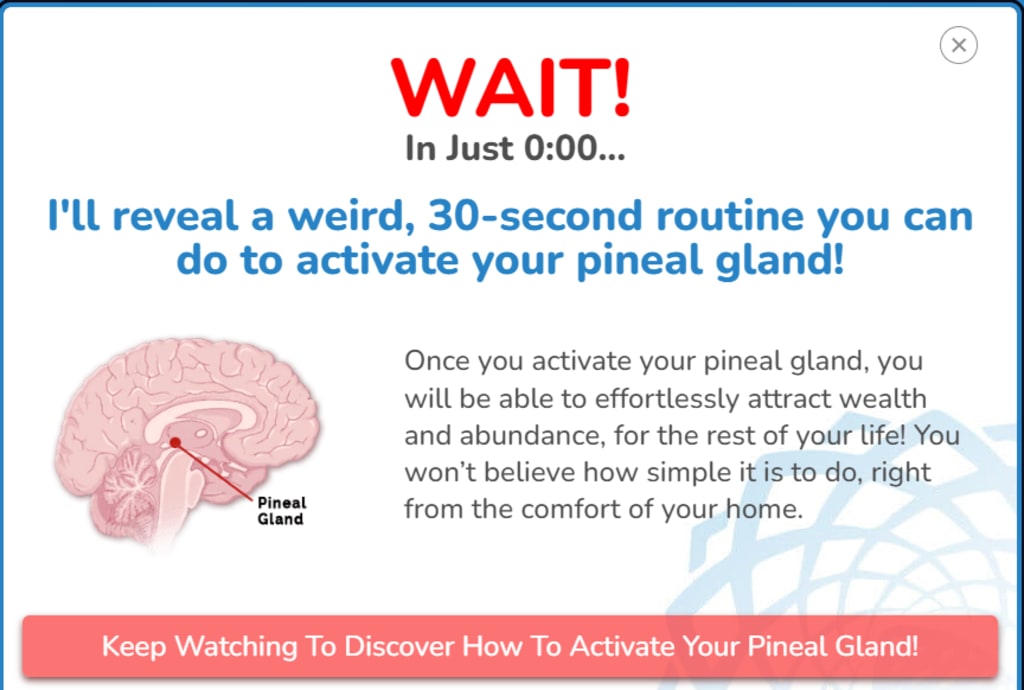 ×

WAIT!

In Just 0:00...

I'll reveal a weird, 30-second routine you can do to activate your pineal gland!

Pineal Gland

Once you activate your pineal gland, you will be able to effortlessly attract wealth and abundance, for the rest of your life! You won't believe how simple it is to do, right from the comfort of your home.

Keep Watching To Discover How To Activate Your Pineal Gland!